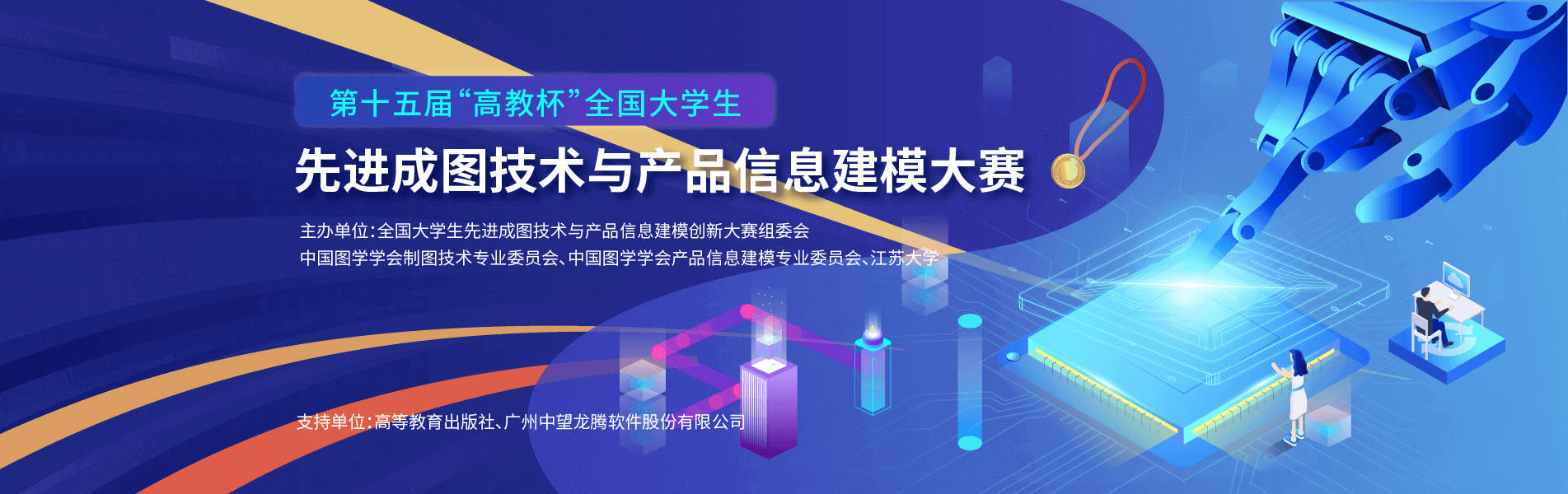 第十五届“高教杯”全国大学生

先进成图技术与产品信息建模大赛

主办单位:全国大学生先进成图技术与产品信息建模创新大赛组委会
中国图学学会制图技术专业委员会、中国图学学会产品信息建模专业委员会、江苏大学

支持单位:高等教育出版社、广州中望龙腾软件股份有限公司